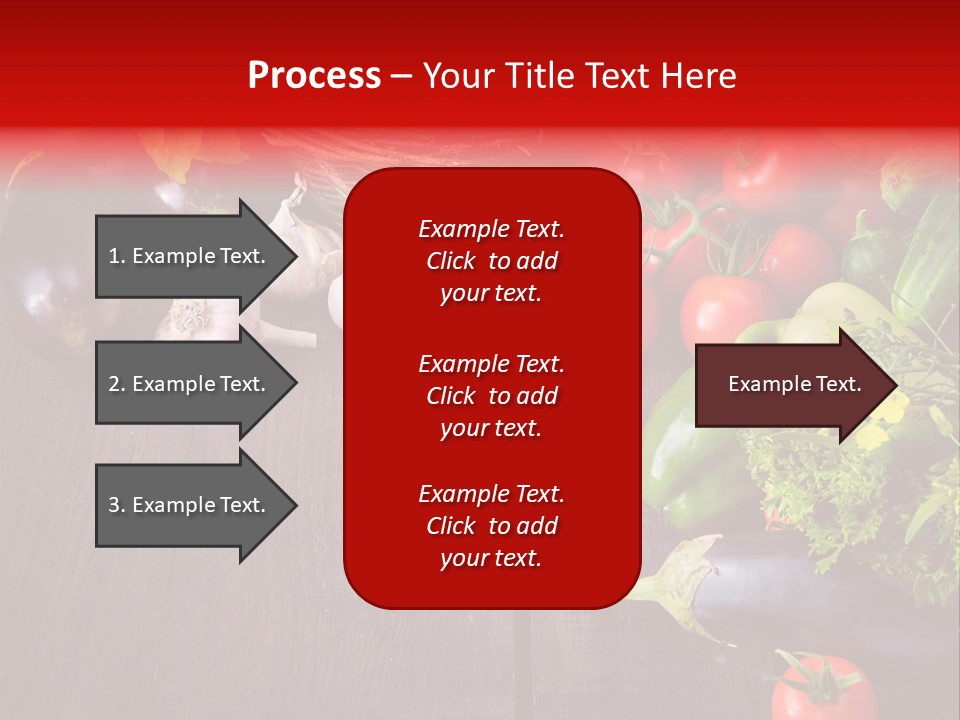 Process – Your Title Text Here

1. Example Text.

2. Example Text.

3. Example Text.

Example Text. Click to add your text.

Example Text. Click to add your text.

Example Text. Click to add your text.

Example Text.